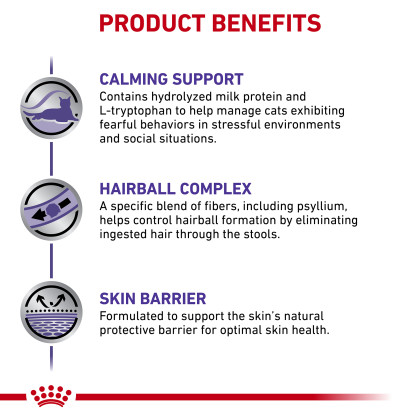 PRODUCT BENEFITS

CALMING SUPPORT
Contains hydrolyzed milk protein and L-tryptophan to help manage cats exhibiting fearful behaviors in stressful environments and social situations.

HAIRBALL COMPLEX
A specific blend of fibers, including psyllium, helps control hairball formation by eliminating ingested hair through the stools.

SKIN BARRIER
Formulated to support the skin's natural protective barrier for optimal skin health.